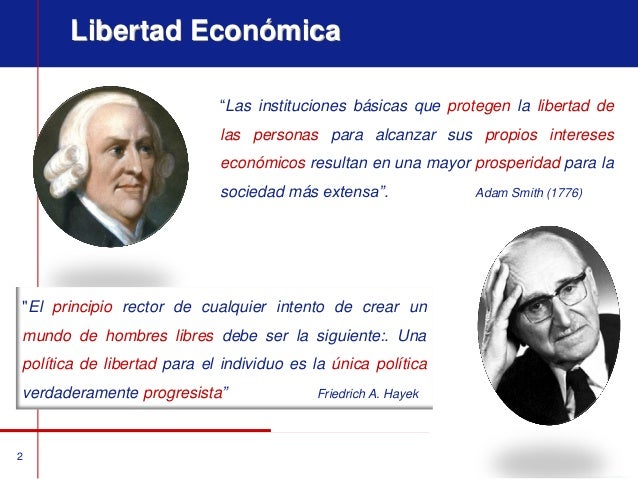 Libertad Económica

“Las instituciones básicas que protegen la libertad de las personas para alcanzar sus propios intereses económicos resultan en una mayor prosperidad para la sociedad más extensa”. Adam Smith (1776)

"El principio rector de cualquier intento de crear un mundo de hombres libres debe ser la siguiente:. Una política de libertad para el individuo es la única política verdaderamente progresista” Friedrich A. Hayek

2